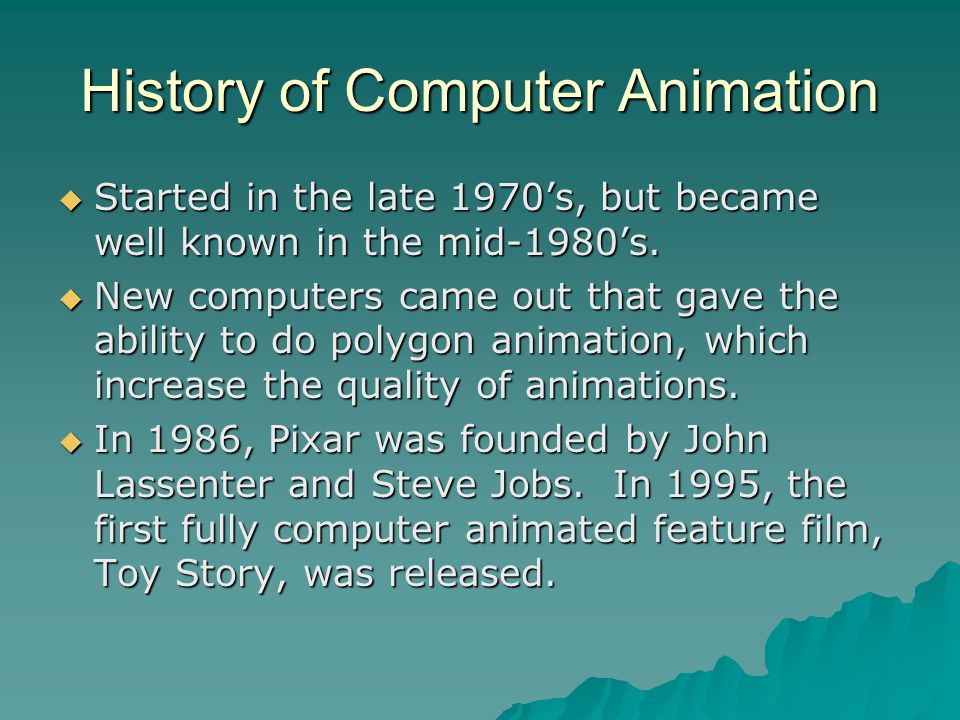 History of Computer Animation

◆ Started in the late 1970’s, but became well known in the mid-1980’s.

◆ New computers came out that gave the ability to do polygon animation, which increase the quality of animations.

◆ In 1986, Pixar was founded by John Lassenter and Steve Jobs. In 1995, the first fully computer animated feature film, Toy Story, was released.